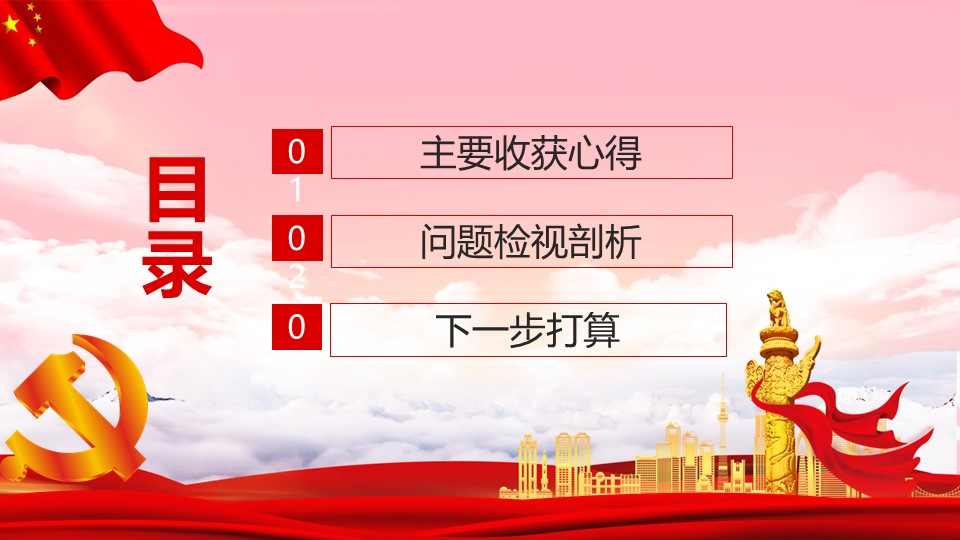 目录

01 主要收获心得

02 问题检视剖析

0 下一步打算